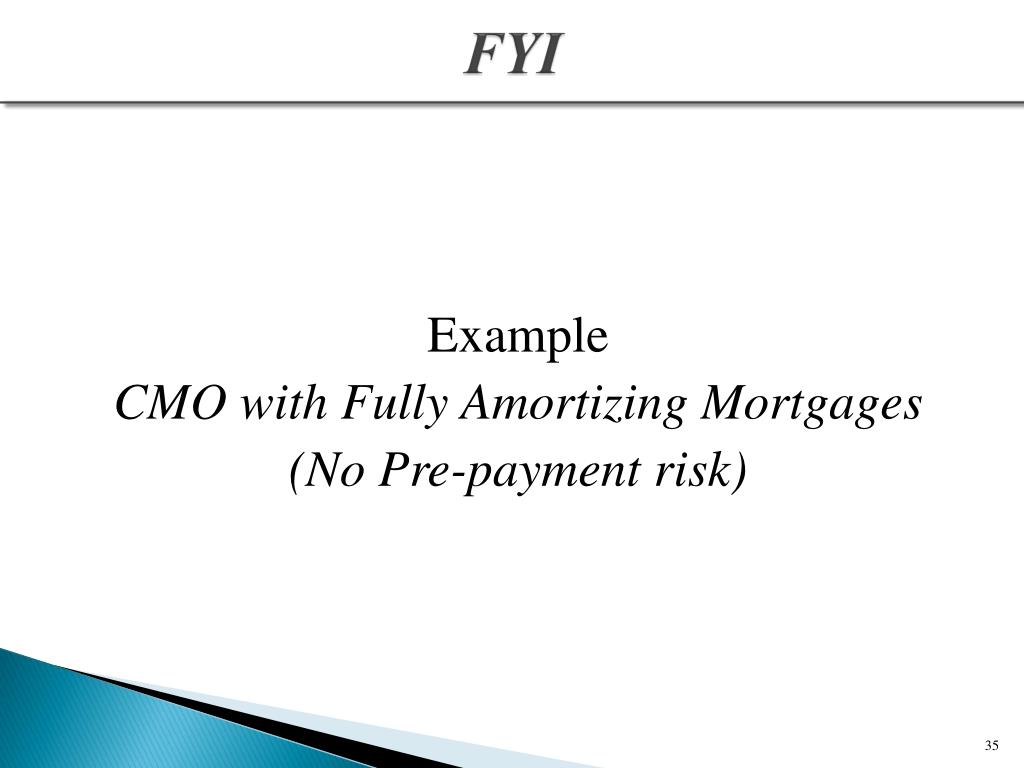 FYI

Example
CMO with Fully Amortizing Mortgages
(No Pre-payment risk)

35